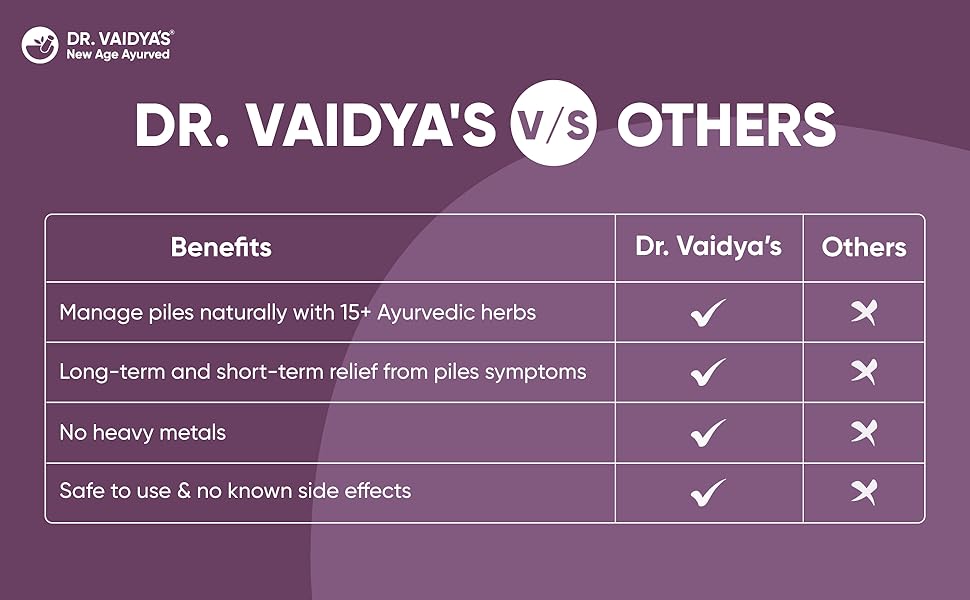 DR. VAIDYA'S®
New Age Ayurved

DR. VAIDYA'S V/S OTHERS

| Benefits | Dr. Vaidya's | Others |
|---|---|---|
| Manage piles naturally with 15+ Ayurvedic herbs | ✓ | ✗ |
| Long-term and short-term relief from piles symptoms | ✓ | ✗ |
| No heavy metals | ✓ | ✗ |
| Safe to use & no known side effects | ✓ | ✗ |